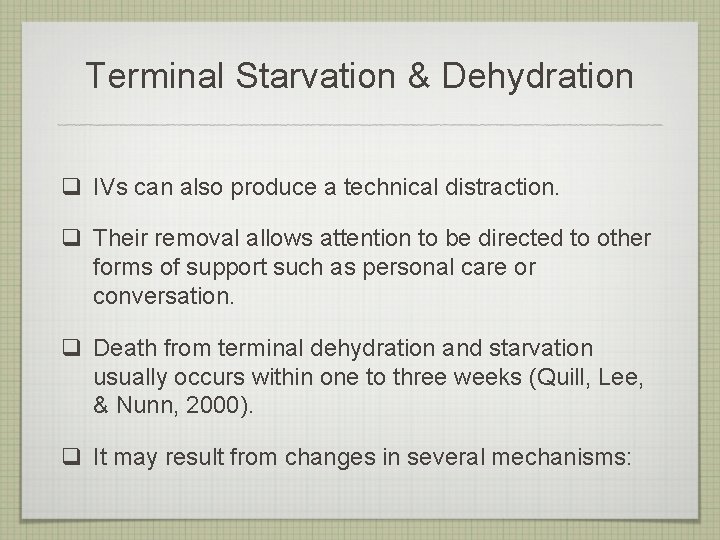 Terminal Starvation & Dehydration

❑ IVs can also produce a technical distraction.

❑ Their removal allows attention to be directed to other forms of support such as personal care or conversation.

❑ Death from terminal dehydration and starvation usually occurs within one to three weeks (Quill, Lee, & Nunn, 2000).

❑ It may result from changes in several mechanisms: